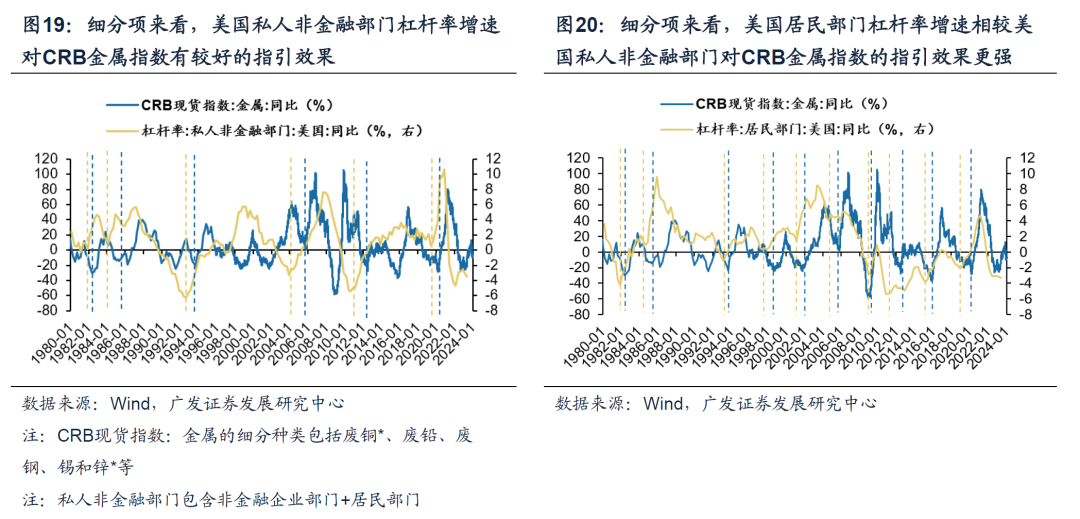 图19：细分项来看，美国私人非金融部门杠杆率增速对CRB金属指数有较好的指引效果

CRB现货指数:金属:同比（%）
杠杆率:私人非金融部门:美国:同比（%，右）

120
100
80
60
40
20
0
-20
-40
-60
-80

12
10
8
6
4
2
0
-2
-4
-6
-8

1980-01
1982-01
1984-01
1986-01
1988-01
1990-01
1992-01
1994-01
1996-01
1998-01
2000-01
2002-01
2004-01
2006-01
2008-01
2010-01
2012-01
2014-01
2016-01
2018-01
2020-01
2022-01
2024-01

数据来源：Wind，广发证券发展研究中心

注：CRB现货指数：金属的细分种类包括废铜*、废铅、废钢、锡和锌*等

注：私人非金融部门包含非金融企业部门+居民部门

图20：细分项来看，美国居民部门杠杆率增速相较美国私人非金融部门对CRB金属指数的指引效果更强

CRB现货指数:金属:同比（%）
杠杆率:居民部门:美国:同比（%，右）

120
100
80
60
40
20
0
-20
-40
-60
-80

12
10
8
6
4
2
0
-2
-4
-6
-8

1980-01
1982-01
1984-01
1986-01
1988-01
1990-01
1992-01
1994-01
1996-01
1998-01
2000-01
2002-01
2004-01
2006-01
2008-01
2010-01
2012-01
2014-01
2016-01
2018-01
2020-01
2022-01
2024-01

数据来源：Wind，广发证券发展研究中心